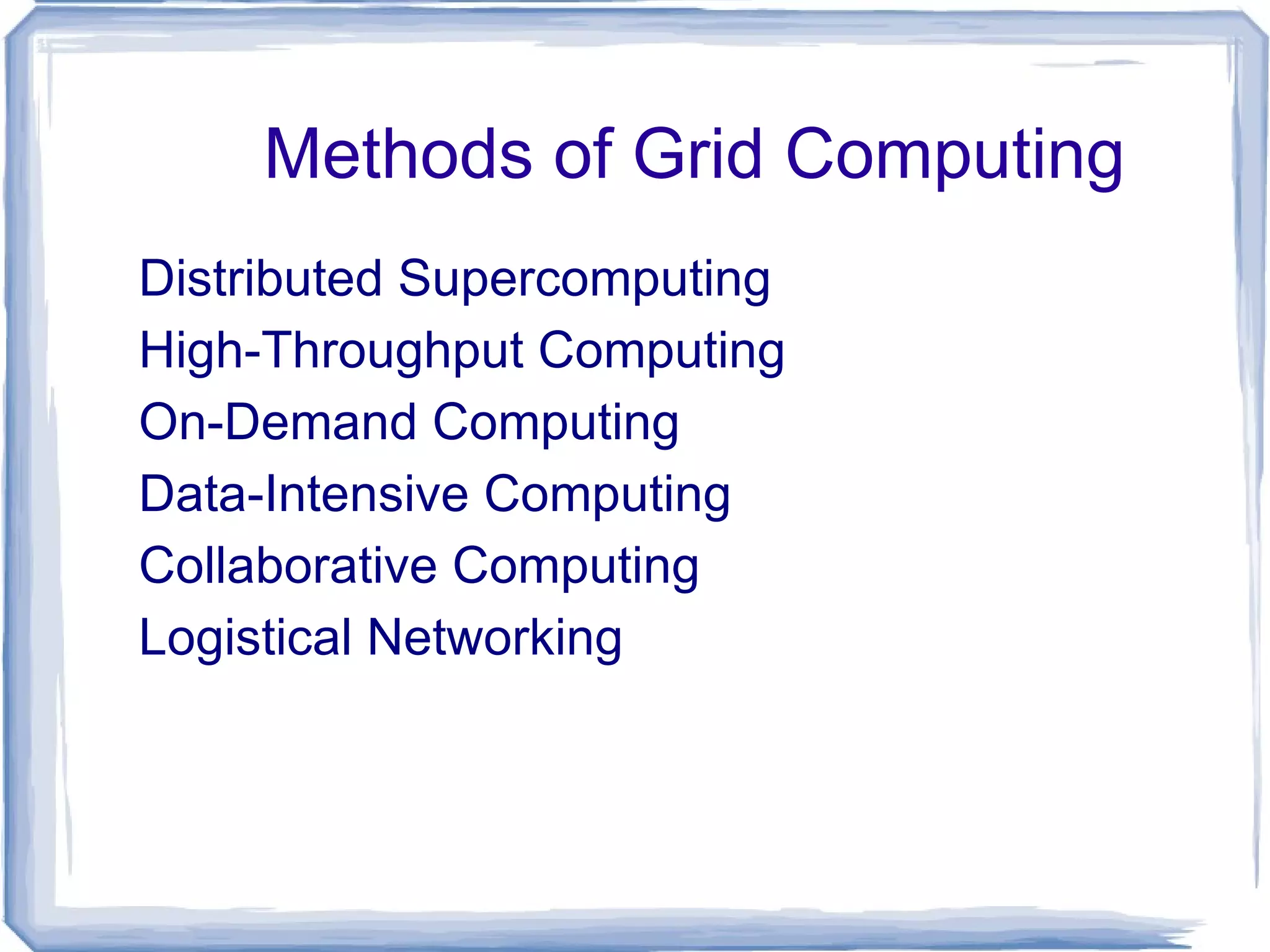 Methods of Grid Computing

Distributed Supercomputing
High-Throughput Computing
On-Demand Computing
Data-Intensive Computing
Collaborative Computing
Logistical Networking